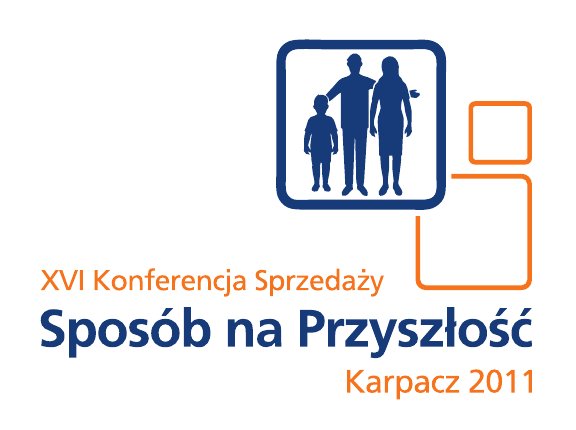 XVI Konferencja Sprzedaży
Sposób na Przyszłość
Karpacz 2011